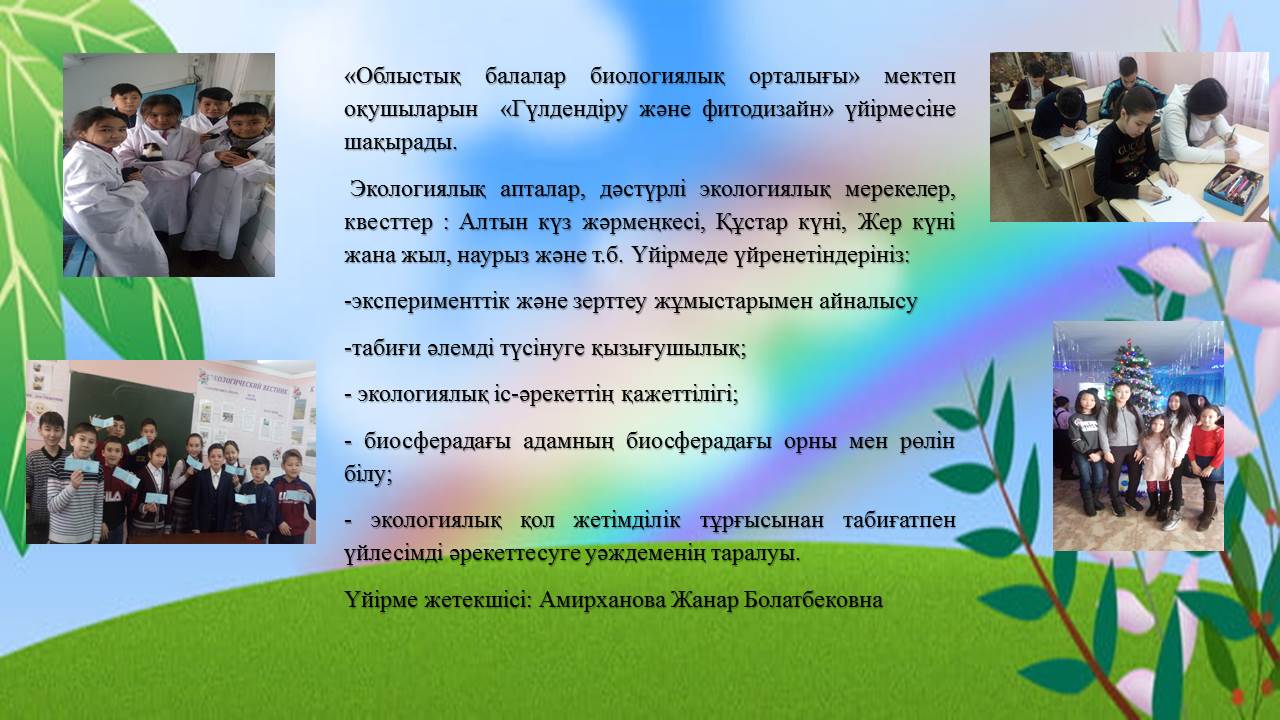 «Облыстық балалар биологиялық орталығы» мектеп оқушыларын «Гүлдендіру және фитодизайн» үйірмесіне шақырады.

Экологиялық апталар, дәстүрлі экологиялық мерекелер, квесттер : Алтын күз жәрмеңкесі, Құстар күні, Жер күні жана жыл, наурыз және т.б. Үйірмеде үйренетіндеріңіз:

-эксперименттік және зерттеу жұмыстарымен айналысу

-табиғи әлемді түсінуге қызығушылық;

- экологиялық іс-әрекеттің қажеттілігі;

- биосферадағы адамның биосферадағы орны мен рөлін білу;

- экологиялық қол жетімділік тұрғысынан табиғатпен үйлесімді әрекеттесуге уәждеменің таралуы.

Үйірме жетекшісі: Амирханова Жанар Болатбековна

ЭКОЛОГИЧЕСКИЙ ВЕСТНИК